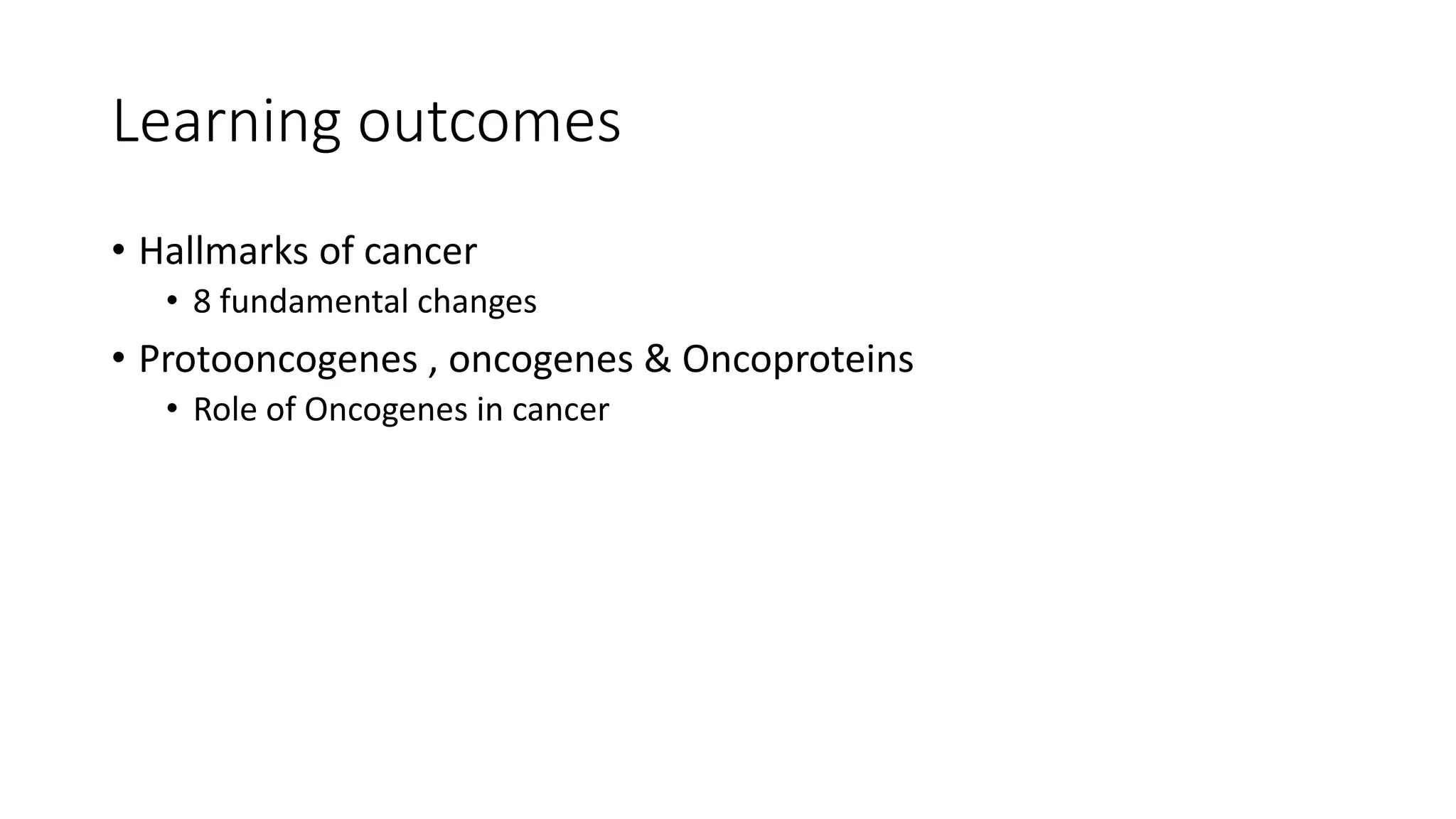 Learning outcomes

• Hallmarks of cancer
  • 8 fundamental changes
• Protooncogenes , oncogenes & Oncoproteins
  • Role of Oncogenes in cancer